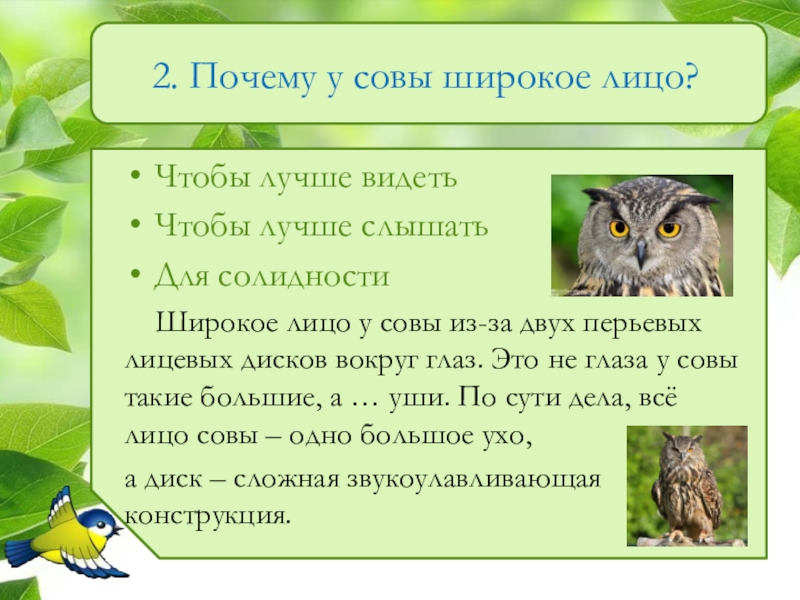 2. Почему у совы широкое лицо?

• Чтобы лучше видеть
• Чтобы лучше слышать
• Для солидности

Широкое лицо у совы из-за двух перьевых лицевых дисков вокруг глаз. Это не глаза у совы такие большие, а … уши. По сути дела, всё лицо совы – одно большое ухо,

а диск – сложная звукоулавливающая конструкция.